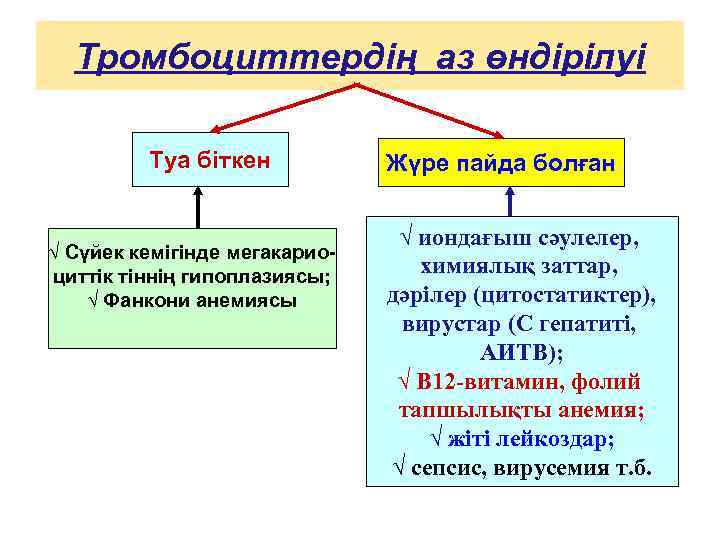 Тромбоциттердің аз өндірілуі

Туа біткен

Жүре пайда болған

√ Сүйек кемігінде мегакариоциттік тіннің гипоплазиясы;
√ Фанкони анемиясы

√ иондағыш сәулелер, химиялық заттар, дәрілер (цитостатиктер), вирустар (С гепатиті, АИТВ);
√ В12-витамин, фолий тапшылықты анемия;
√ жіті лейкоздар;
√ сепсис, вирусемия т.б.